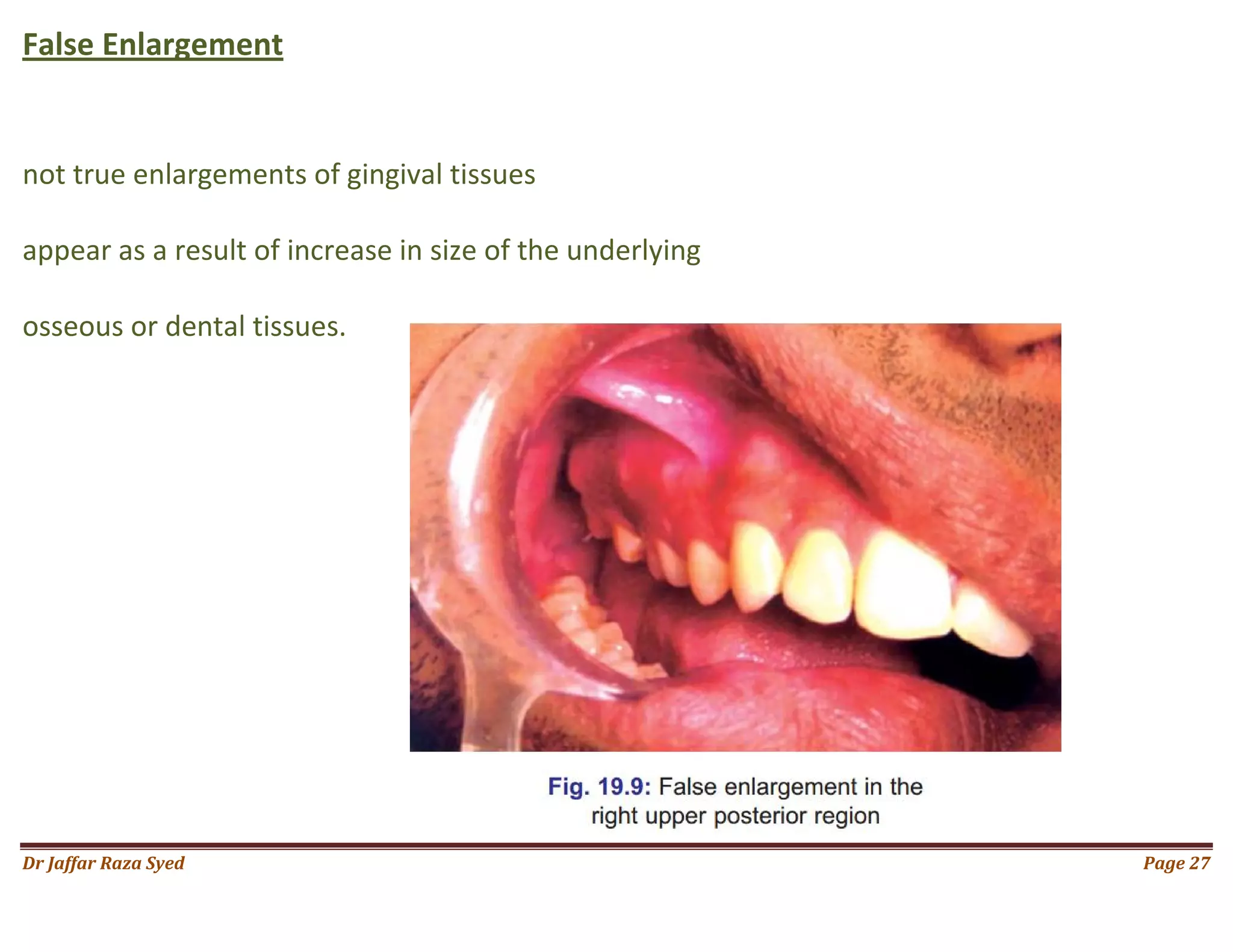 False Enlargement

not true enlargements of gingival tissues

appear as a result of increase in size of the underlying

osseous or dental tissues.

Fig. 19.9: False enlargement in the right upper posterior region

Dr Jaffar Raza Syed

Page 27